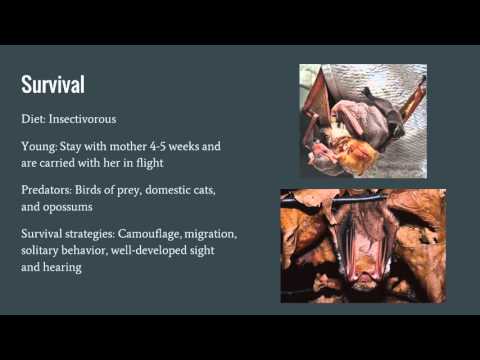 Survival

Diet: Insectivorous

Young: Stay with mother 4-5 weeks and are carried with her in flight

Predators: Birds of prey, domestic cats, and opossums

Survival strategies: Camouflage, migration, solitary behavior, well-developed sight and hearing